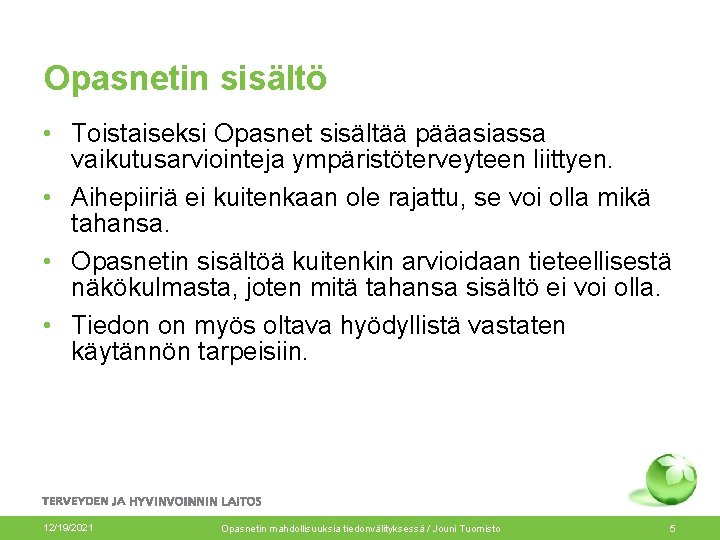 Opasnetin sisältö

• Toistaiseksi Opasnet sisältää pääasiassa vaikutusarviointeja ympäristöterveyteen liittyen.
• Aihepiiriä ei kuitenkaan ole rajattu, se voi olla mikä tahansa.
• Opasnetin sisältöä kuitenkin arvioidaan tieteellisestä näkökulmasta, joten mitä tahansa sisältö ei voi olla.
• Tiedon on myös oltava hyödyllistä vastaten käytännön tarpeisiin.

TERVEYDEN JA HYVINVOINNIN LAITOS

12/19/2021

Opasnetin mahdollisuuksia tiedonvälityksessä / Jouni Tuomisto

5